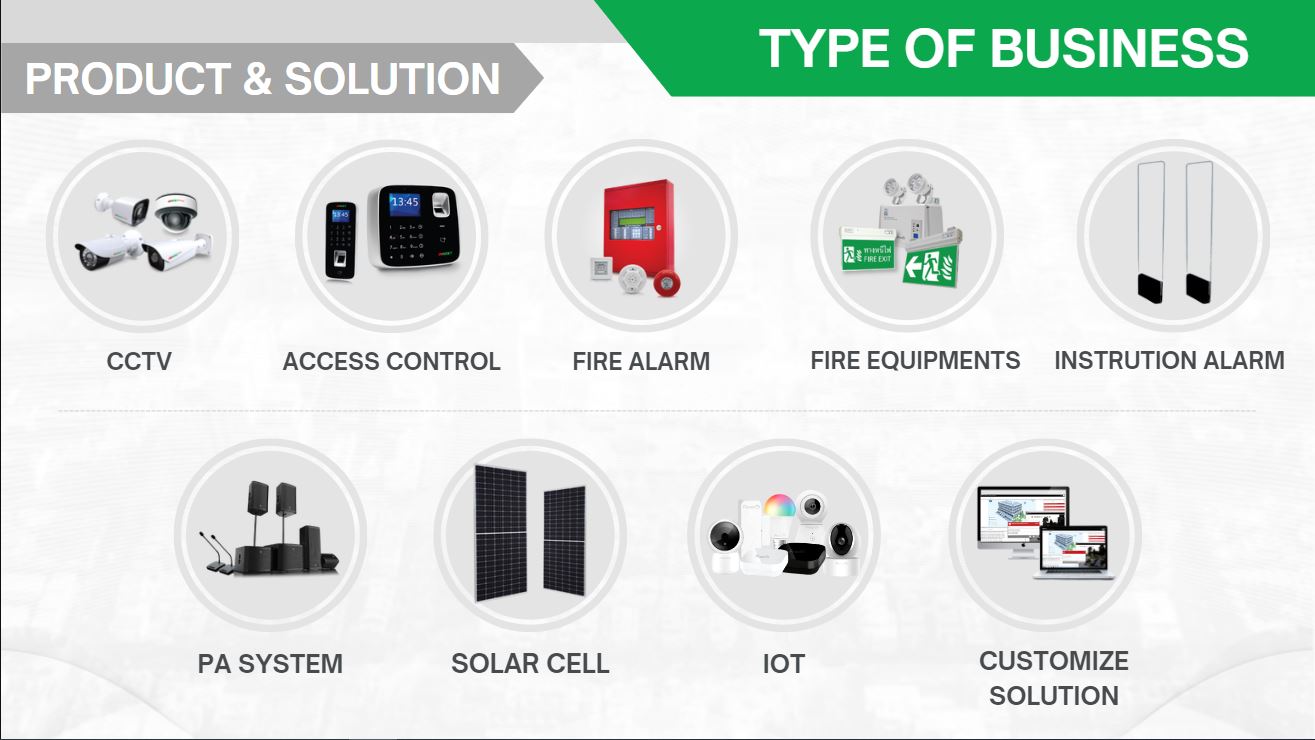 PRODUCT & SOLUTION

TYPE OF BUSINESS

13:45

ทางหนีไฟ FIRE EXIT

CCTV

ACCESS CONTROL

FIRE ALARM

FIRE EQUIPMENTS

INSTRUTION ALARM

PA SYSTEM

SOLAR CELL

IOT

CUSTOMIZE SOLUTION